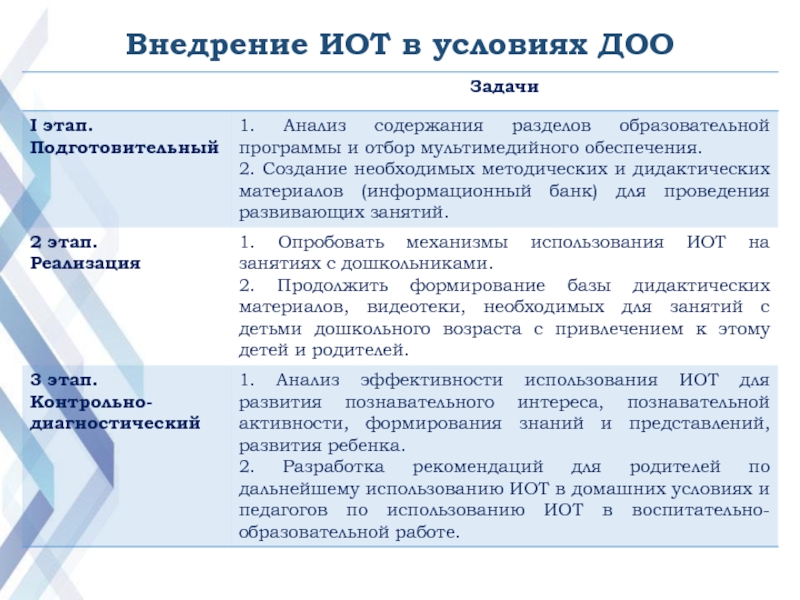 Внедрение ИОТ в условиях ДОО

| | Задачи |
|---|---|
| I этап. Подготовительный | 1. Анализ содержания разделов образовательной программы и отбор мультимедийного обеспечения. 2. Создание необходимых методических и дидактических материалов (информационный банк) для проведения развивающих занятий. |
| 2 этап. Реализация | 1. Опробовать механизмы использования ИОТ на занятиях с дошкольниками. 2. Продолжить формирование базы дидактических материалов, видеотеки, необходимых для занятий с детьми дошкольного возраста с привлечением к этому детей и родителей. |
| 3 этап. Контрольно-диагностический | 1. Анализ эффективности использования ИОТ для развития познавательного интереса, познавательной активности, формирования знаний и представлений, развития ребенка. 2. Разработка рекомендаций для родителей по дальнейшему использованию ИОТ в домашних условиях и педагогов по использованию ИОТ в воспитательно-образовательной работе. |